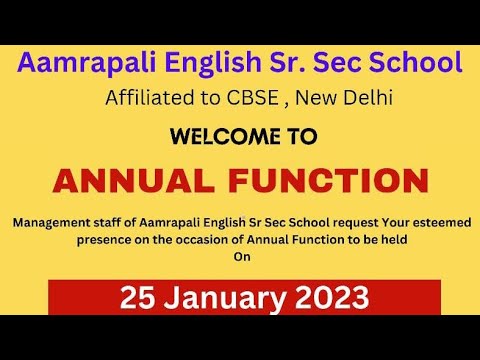 Aamrapali English Sr. Sec School

Affiliated to CBSE , New Delhi

WELCOME TO

ANNUAL FUNCTION

Management staff of Aamrapali English Sr Sec School request Your esteemed presence on the occasion of Annual Function to be held On

25 January 2023